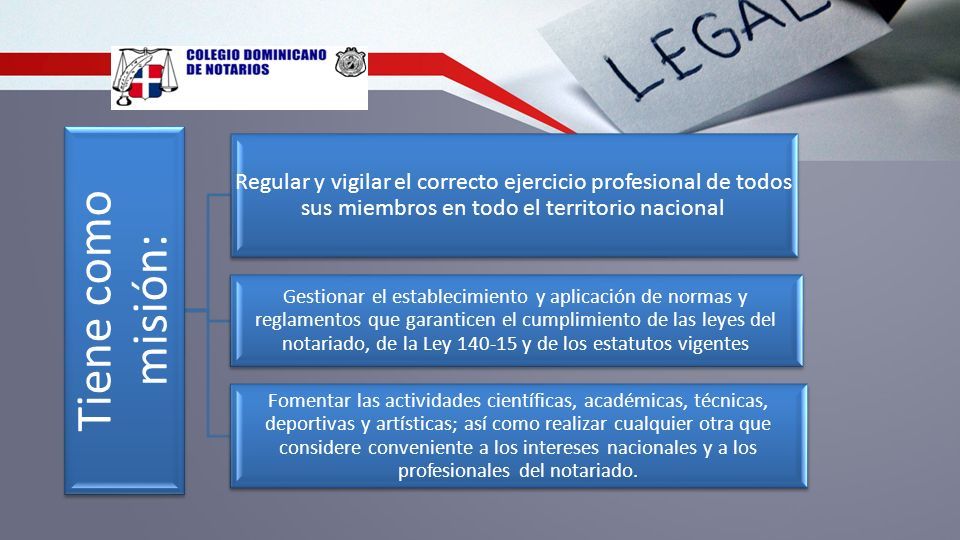 COLEGIO DOMINICANO DE NOTARIOS

LEGAL

Tiene como misión:

Regular y vigilar el correcto ejercicio profesional de todos sus miembros en todo el territorio nacional

Gestionar el establecimiento y aplicación de normas y reglamentos que garanticen el cumplimiento de las leyes del notariado, de la Ley 140-15 y de los estatutos vigentes

Fomentar las actividades científicas, académicas, técnicas, deportivas y artísticas; así como realizar cualquier otra que considere conveniente a los intereses nacionales y a los profesionales del notariado.